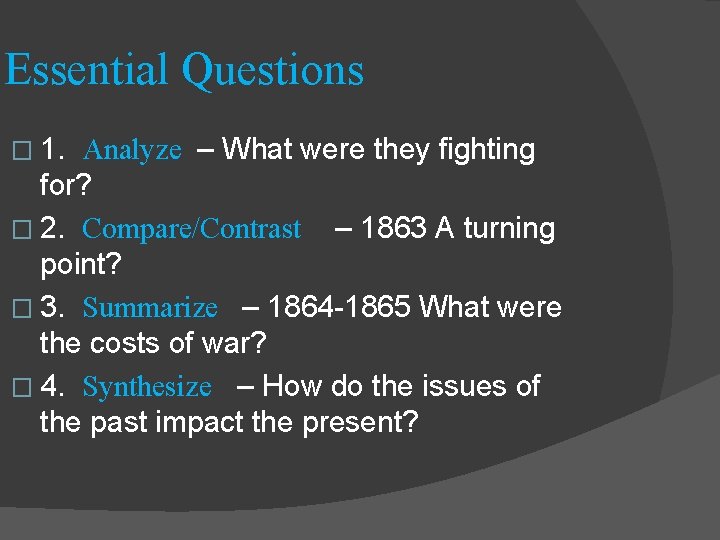 Essential Questions

□ 1. Analyze – What were they fighting for?

□ 2. Compare/Contrast – 1863 A turning point?

□ 3. Summarize – 1864-1865 What were the costs of war?

□ 4. Synthesize – How do the issues of the past impact the present?